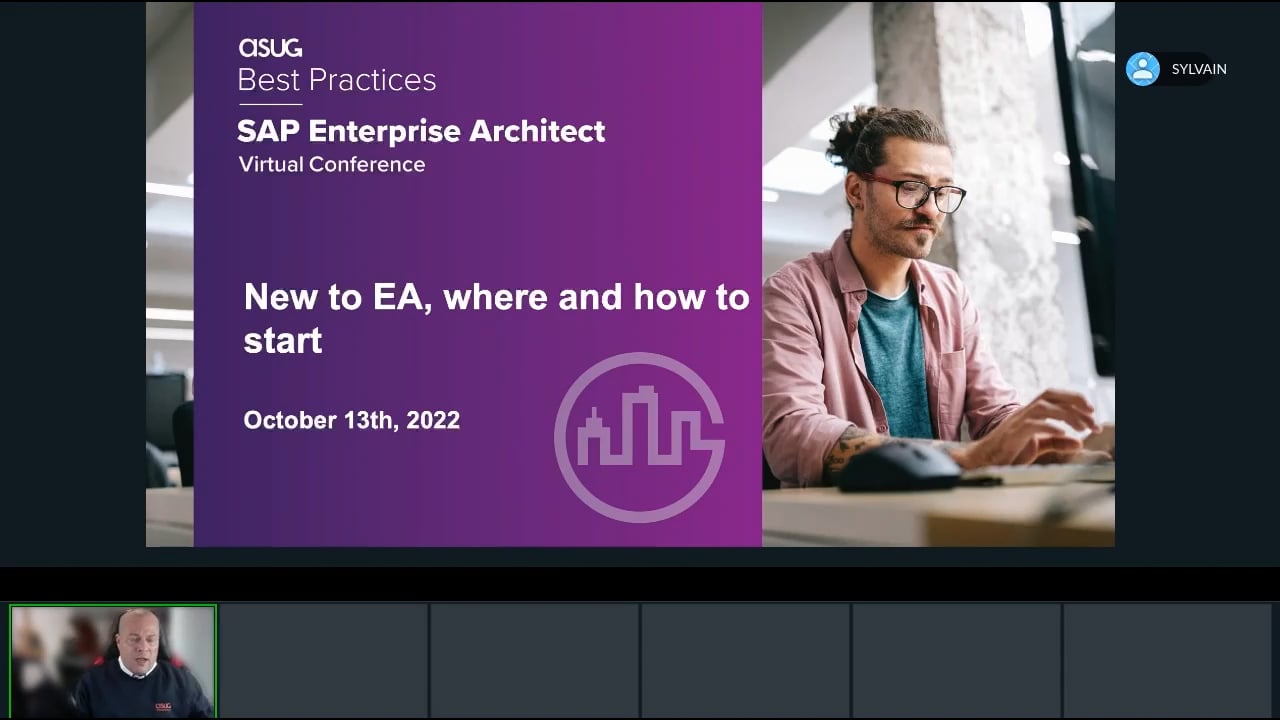 asug
Best Practices

SAP Enterprise Architect
Virtual Conference

New to EA, where and how to start

October 13th, 2022

SYLVAIN